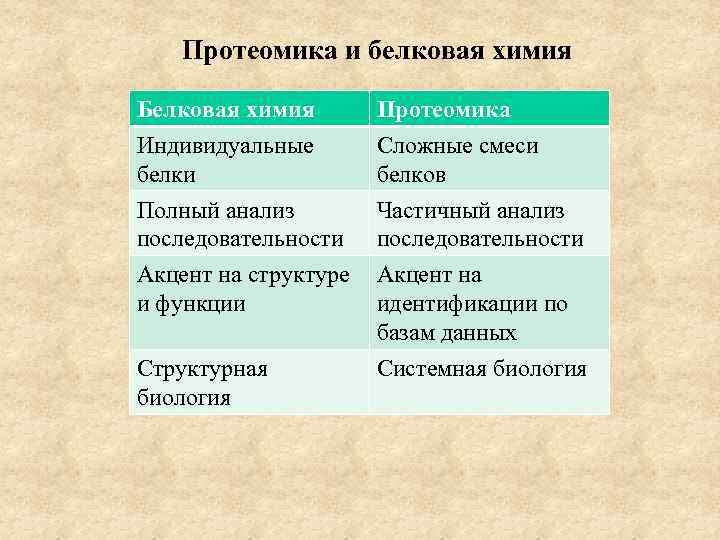 Протеомика и белковая химия

| Белковая химия | Протеомика |
|---|---|
| Индивидуальные белки | Сложные смеси белков |
| Полный анализ последовательности | Частичный анализ последовательности |
| Акцент на структуре и функции | Акцент на идентификации по базам данных |
| Структурная биология | Системная биология |